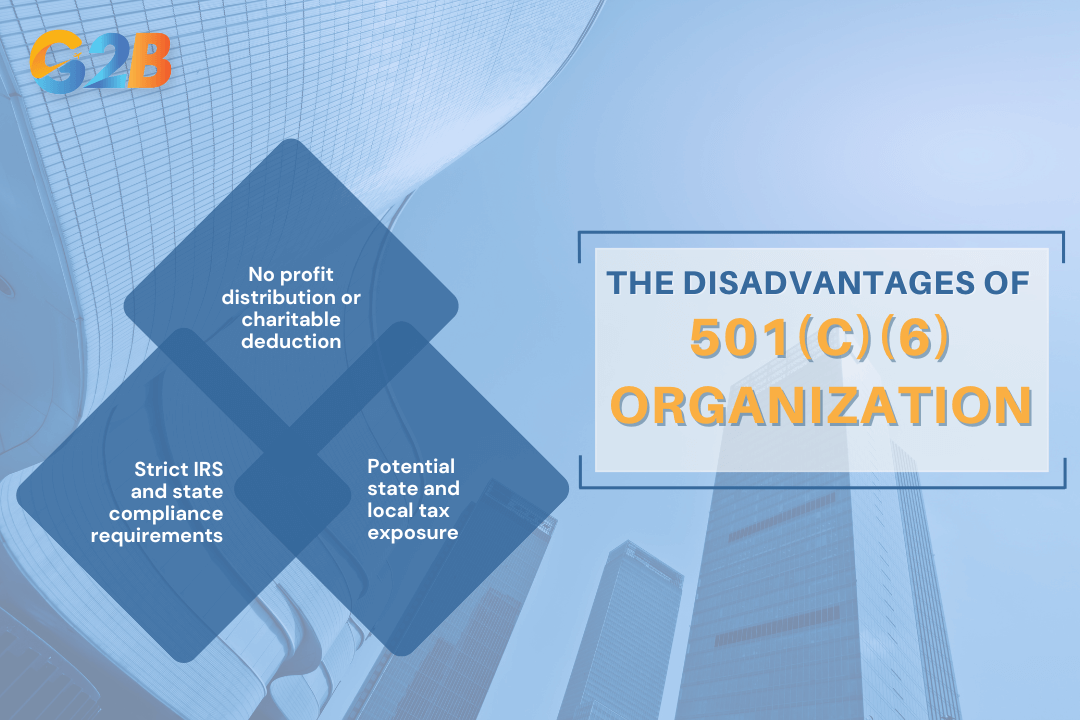 G2B

No profit distribution or charitable deduction

Strict IRS and state compliance requirements

Potential state and local tax exposure

THE DISADVANTAGES OF
501(C)(6)
ORGANIZATION